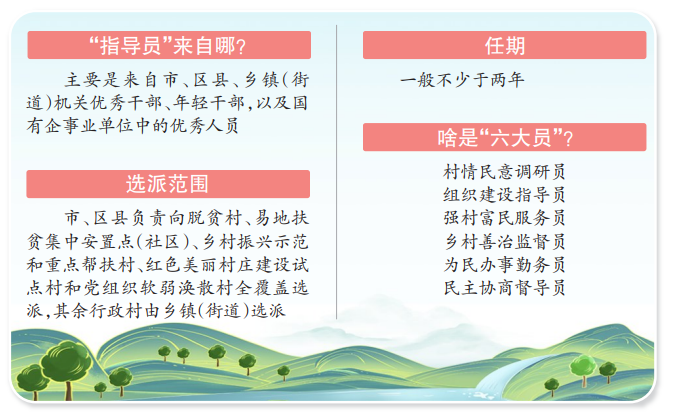 “指导员”来自哪？

主要是来自市、区县、乡镇（街道）机关优秀干部、年轻干部，以及国有企事业单位中的优秀人员

选派范围

市、区县负责向脱贫村、易地扶贫集中安置点（社区）、乡村振兴示范和重点帮扶村、红色美丽村庄建设试点村和党组织软弱涣散村全覆盖选派，其余行政村由乡镇（街道）选派

任期

一般不少于两年

啥是“六大员”？

村情民意调研员
组织建设指导员
强村富民服务员
乡村善治监督员
为民办事勤务员
民主协商督导员